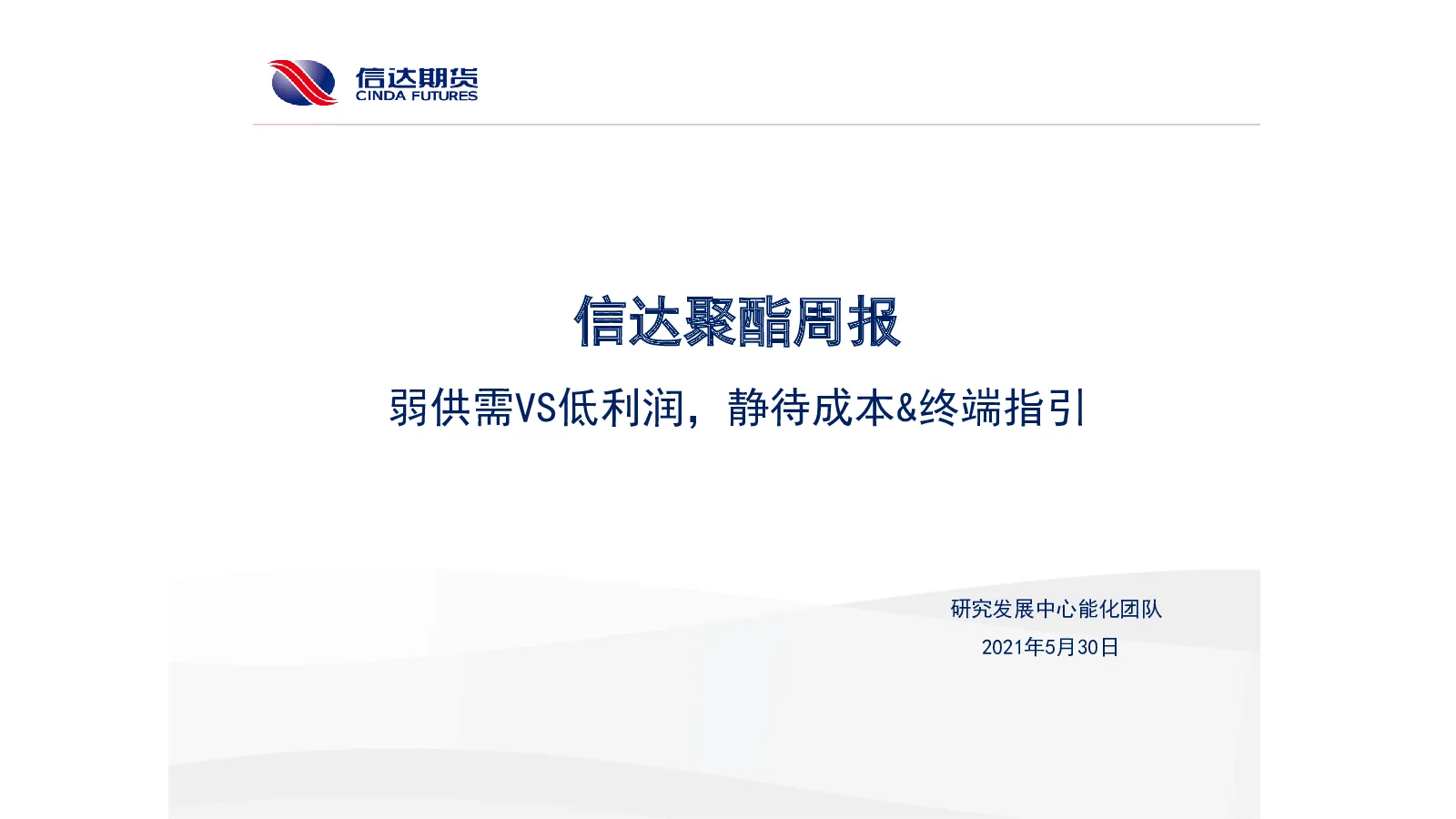 信达期货
CINDA FUTURES

信达聚酯周报

弱供需VS低利润，静待成本&终端指引

研究发展中心能化团队
2021年5月30日